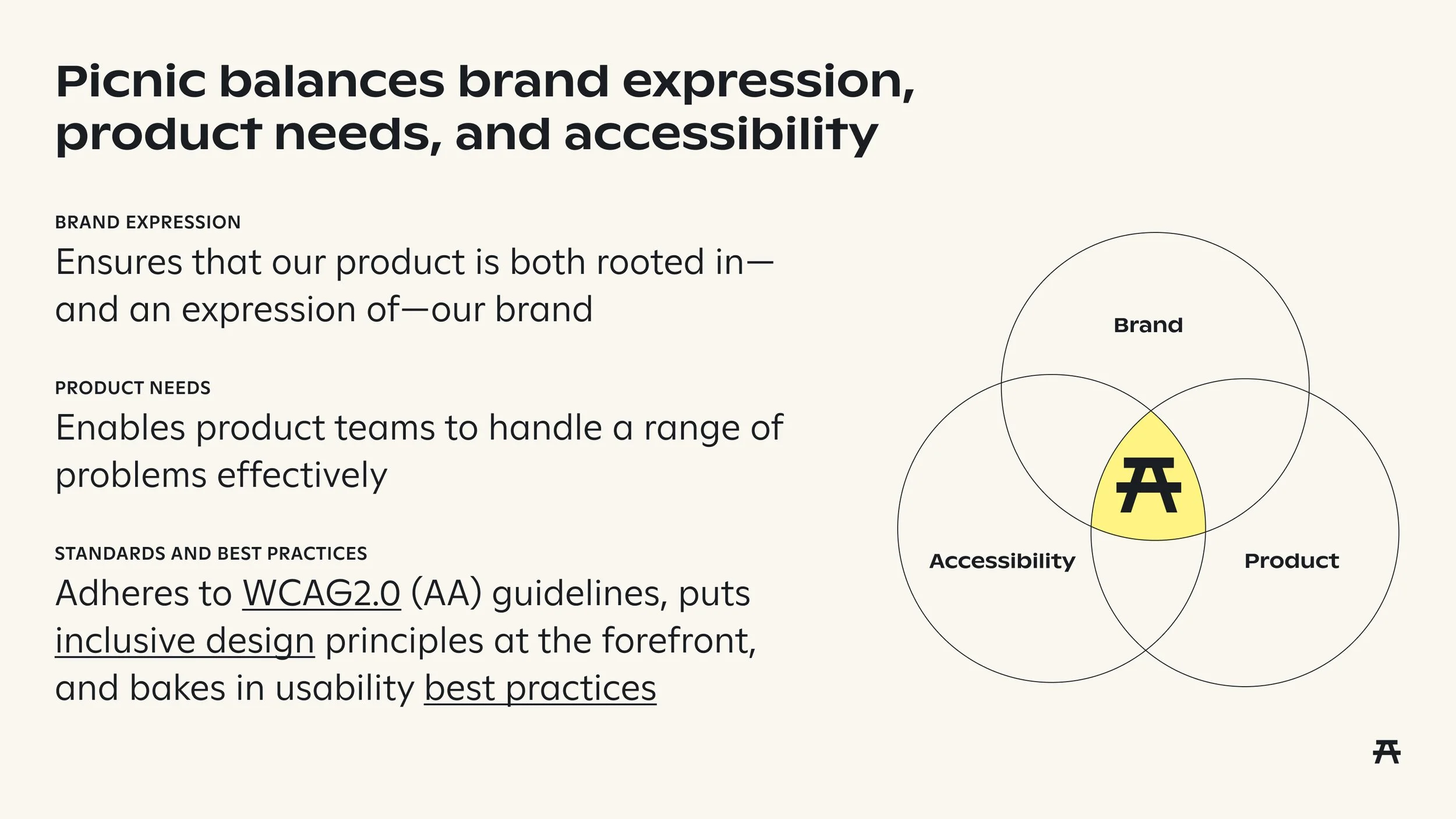 Picnic balances brand expression, product needs, and accessibility

BRAND EXPRESSION
Ensures that our product is both rooted in—and an expression of—our brand

PRODUCT NEEDS
Enables product teams to handle a range of problems effectively

STANDARDS AND BEST PRACTICES
Adheres to WCAG2.0 (AA) guidelines, puts inclusive design principles at the forefront, and bakes in usability best practices

Brand

Accessibility

Product